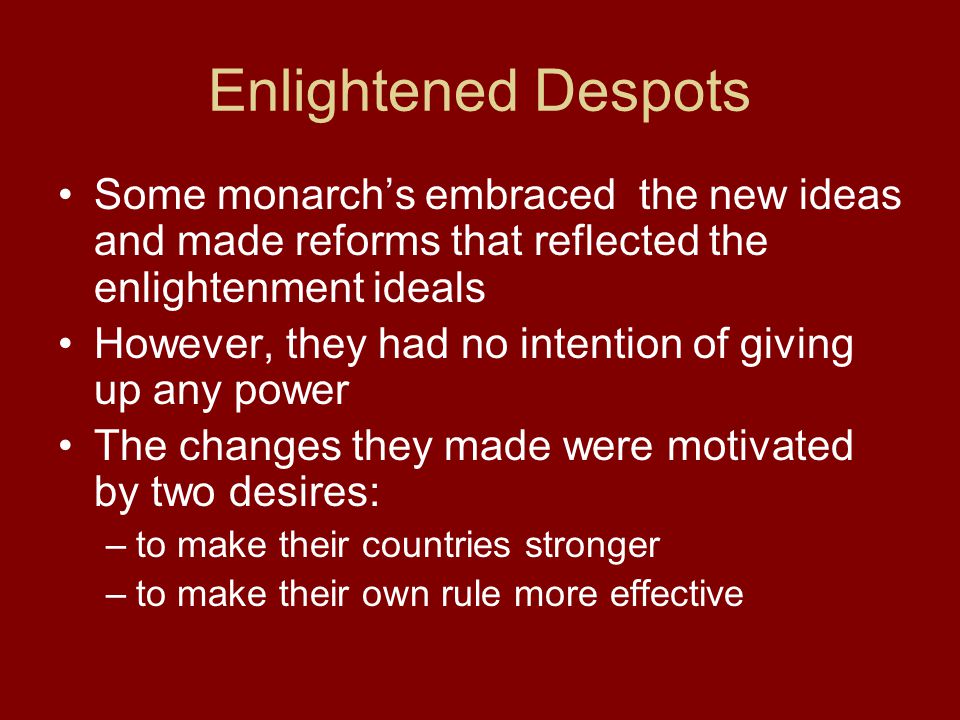 Enlightened Despots

• Some monarch’s embraced the new ideas and made reforms that reflected the enlightenment ideals
• However, they had no intention of giving up any power
• The changes they made were motivated by two desires:
– to make their countries stronger
– to make their own rule more effective